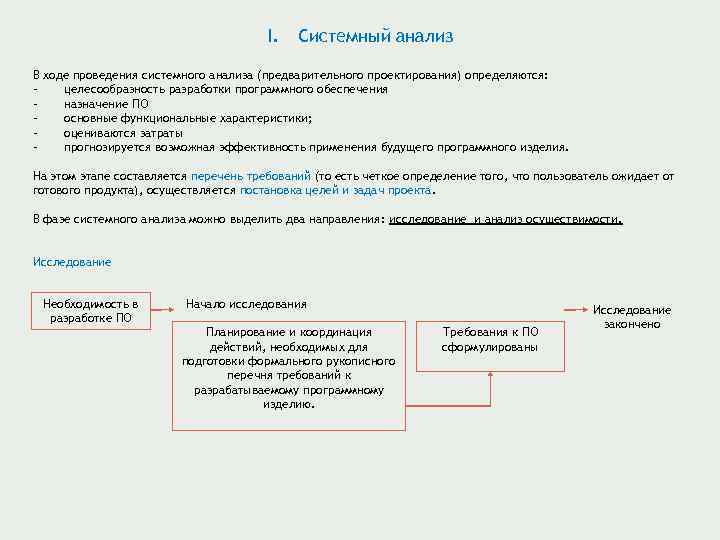 I. Системный анализ

В ходе проведения системного анализа (предварительного проектирования) определяются:
- целесообразность разработки программного обеспечения
- назначение ПО
- основные функциональные характеристики;
- оцениваются затраты
- прогнозируется возможная эффективность применения будущего программного изделия.

На этом этапе составляется перечень требований (то есть четкое определение того, что пользователь ожидает от готового продукта), осуществляется постановка целей и задач проекта.

В фазе системного анализа можно выделить два направления: исследование и анализ осуществимости.

Исследование

Необходимость в разработке ПО

Начало исследования

Планирование и координация действий, необходимых для подготовки формального рукописного перечня требований к разрабатываемому программному изделию.

Требования к ПО сформулированы

Исследование закончено